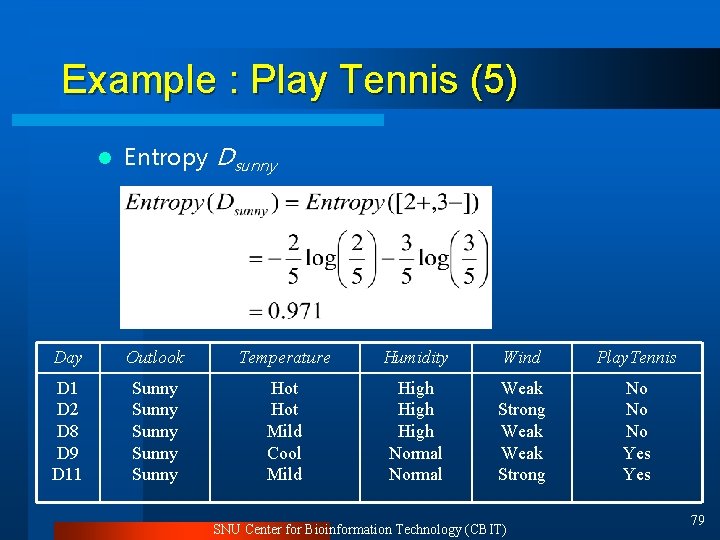 Example : Play Tennis (5)

Entropy $D_{sunny}$

$Entropy(D_{sunny}) = Entropy([2+,3-])$
$= -\frac{2}{5}\log\left(\frac{2}{5}\right) - \frac{3}{5}\log\left(\frac{3}{5}\right)$
$= 0.971$

| Day | Outlook | Temperature | Humidity | Wind | PlayTennis |
|---|---|---|---|---|---|
| D1 | Sunny | Hot | High | Weak | No |
| D2 | Sunny | Hot | High | Strong | No |
| D8 | Sunny | Mild | High | Weak | No |
| D9 | Sunny | Cool | Normal | Weak | Yes |
| D11 | Sunny | Mild | Normal | Strong | Yes |

SNU Center for Bioinformation Technology (CBIT)

79